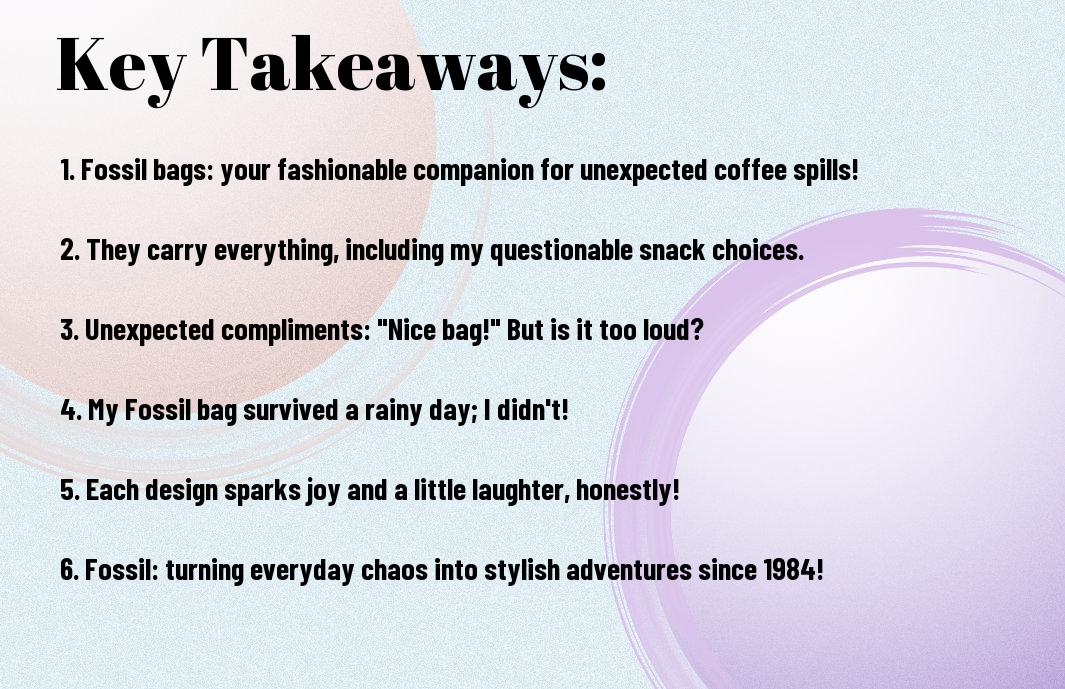 Key Takeaways:

1. Fossil bags: your fashionable companion for unexpected coffee spills!

2. They carry everything, including my questionable snack choices.

3. Unexpected compliments: "Nice bag!" But is it too loud?

4. My Fossil bag survived a rainy day; I didn't!

5. Each design sparks joy and a little laughter, honestly!

6. Fossil: turning everyday chaos into stylish adventures since 1984!